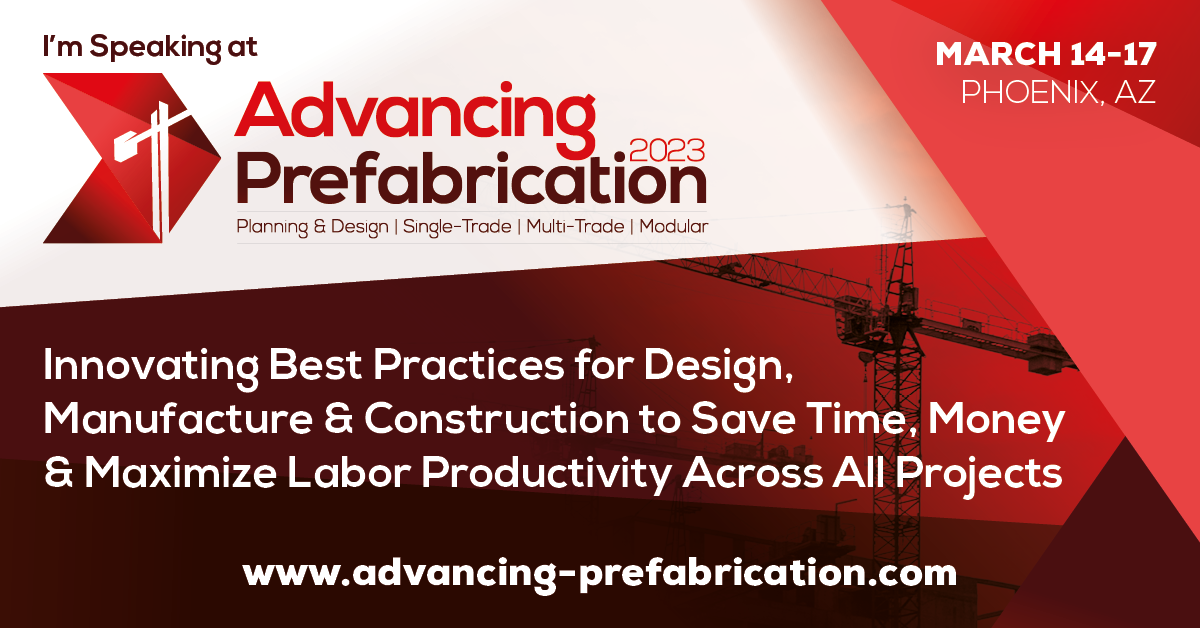 I'm Speaking at

Advancing Prefabrication 2023

Planning & Design | Single-Trade | Multi-Trade | Modular

MARCH 14-17
PHOENIX, AZ

Innovating Best Practices for Design, Manufacture & Construction to Save Time, Money & Maximize Labor Productivity Across All Projects

www.advancing-prefabrication.com